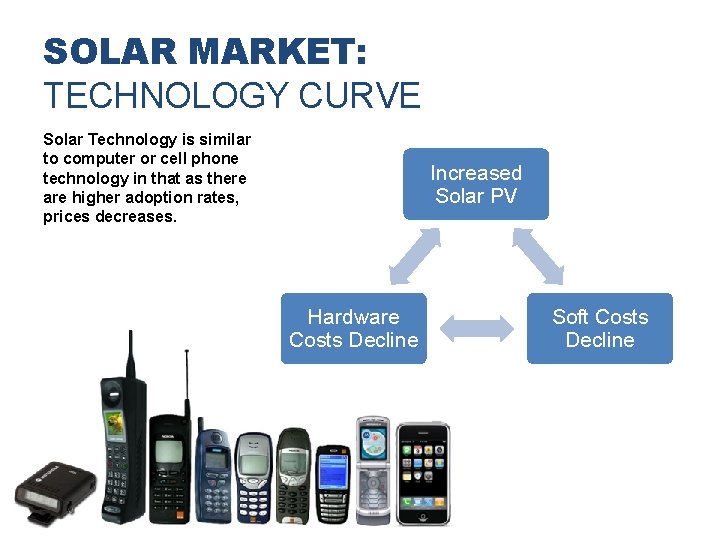 SOLAR MARKET:
TECHNOLOGY CURVE

Solar Technology is similar to computer or cell phone technology in that as there are higher adoption rates, prices decreases.

Increased Solar PV

Hardware Costs Decline

Soft Costs Decline